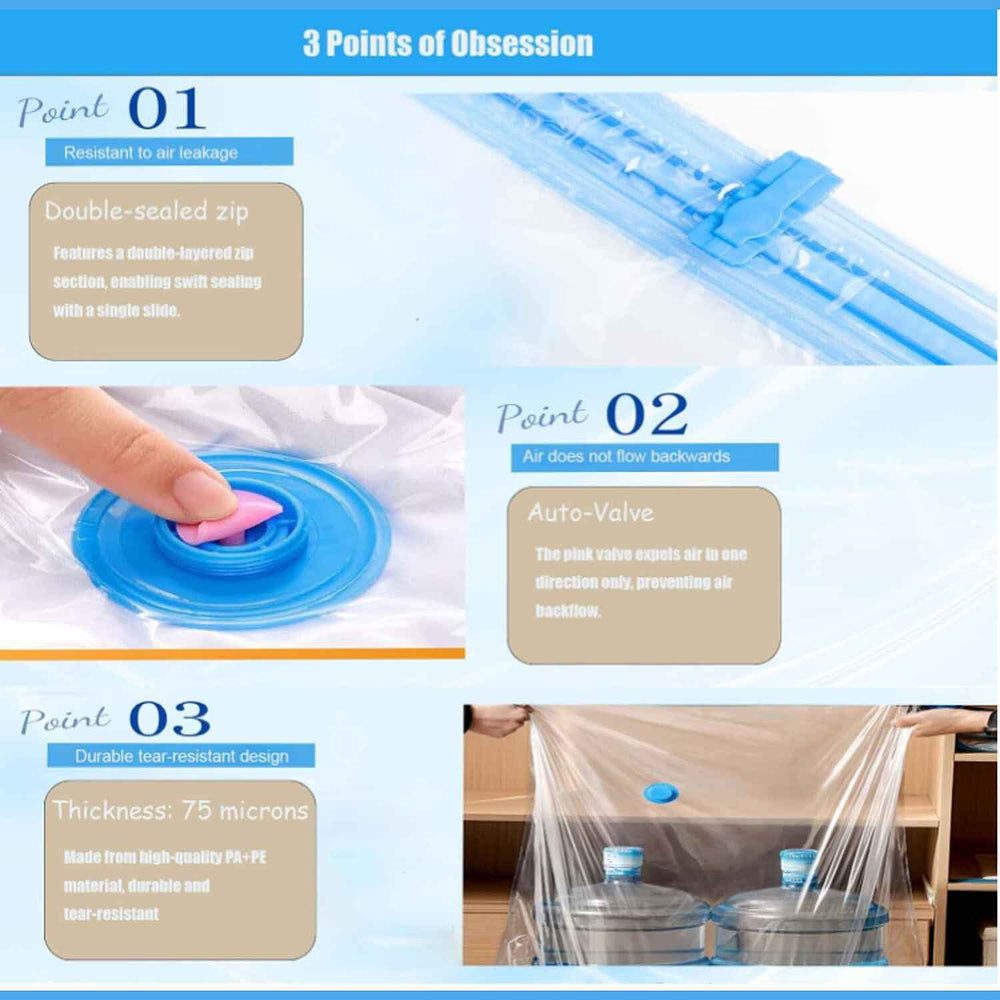 3 Points of Obsession

Point 01

Resistant to air leakage

Double-sealed zip

Features a double-layered zip section, enabling swift sealing with a single slide.

Point 02

Air does not flow backwards

Auto-Valve

The pink valve expels air in one direction only, preventing air backflow.

Point 03

Durable tear-resistant design

Thickness: 75 microns

Made from high-quality PA+PE material, durable and tear-resistant